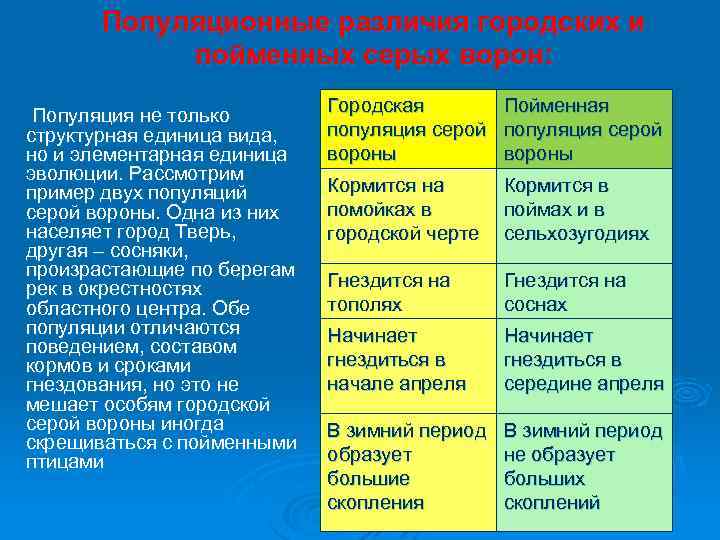 Популяционные различия городских и пойменных серых ворон:

Популяция не только структурная единица вида, но и элементарная единица эволюции. Рассмотрим пример двух популяций серой вороны. Одна из них населяет город Тверь, другая – сосняки, произрастающие по берегам рек в окрестностях областного центра. Обе популяции отличаются поведением, составом кормов и сроками гнездования, но это не мешает особям городской серой вороны иногда скрещиваться с пойменными птицами

| Городская популяция серой вороны | Пойменная популяция серой вороны |
|---|---|
| Кормится на помойках в городской черте | Кормится в поймах и в сельхозугодиях |
| Гнездится на тополях | Гнездится на соснах |
| Начинает гнездиться в начале апреля | Начинает гнездиться в середине апреля |
| В зимний период образует большие скопления | В зимний период не образует больших скоплений |